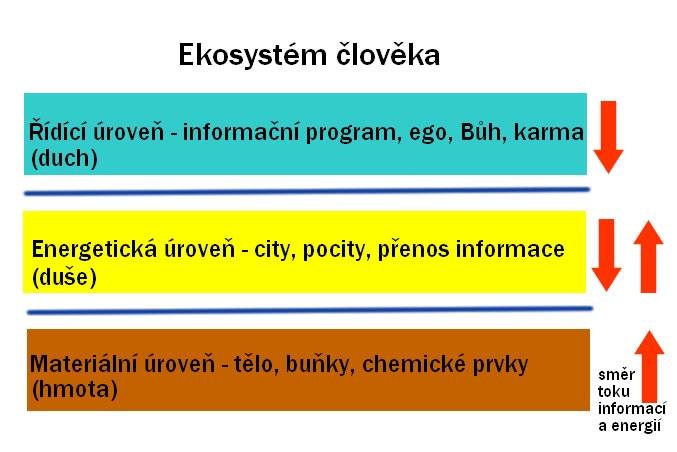 Ekosystém člověka

Řídící úroveň - informační program, ego, Bůh, karma (duch)

Energetická úroveň - city, pocity, přenos informace (duše)

Materiální úroveň - tělo, buňky, chemické prvky (hmota)

směr toku informací a energií